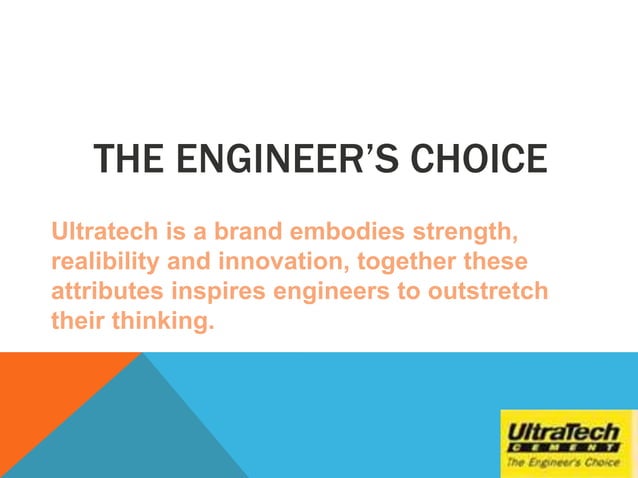 THE ENGINEER'S CHOICE

Ultratech is a brand embodies strength, realibility and innovation, together these attributes inspires engineers to outstretch their thinking.

UltraTech
CEMENT
The Engineer's Choice